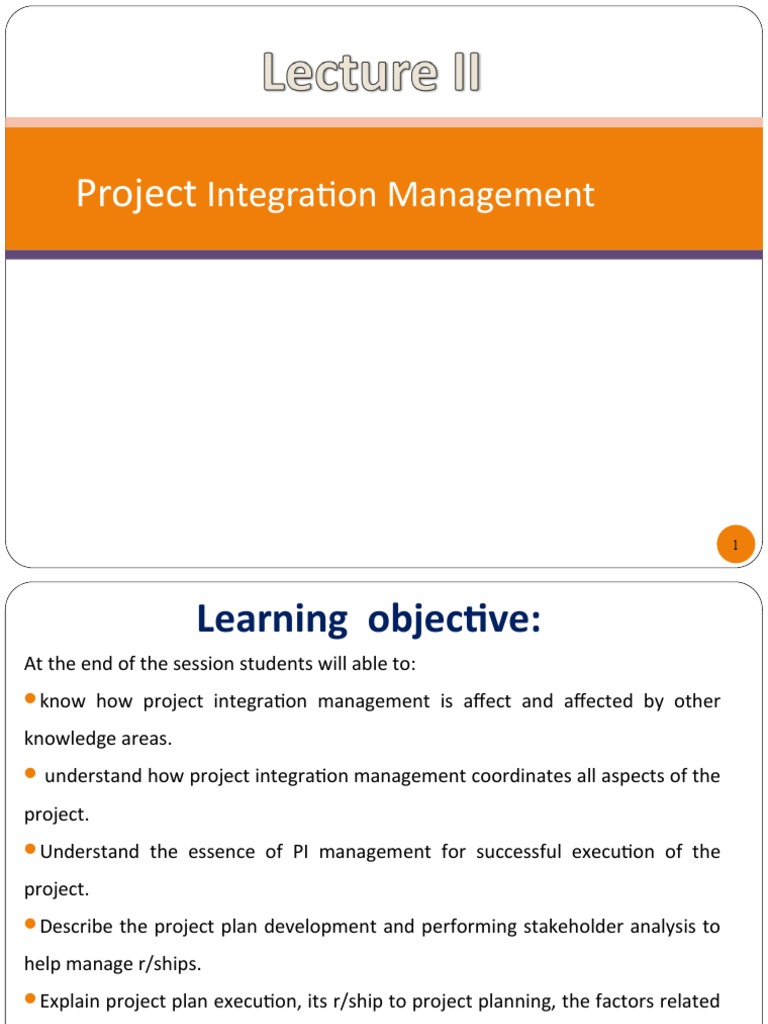 Lecture II

Project Integration Management

1

Learning objective:

At the end of the session students will able to:

know how project integration management is affect and affected by other knowledge areas.

understand how project integration management coordinates all aspects of the project.

Understand the essence of PI management for successful execution of the project.

Describe the project plan development and performing stakeholder analysis to help manage r/ships.

Explain project plan execution, its r/ship to project planning, the factors related